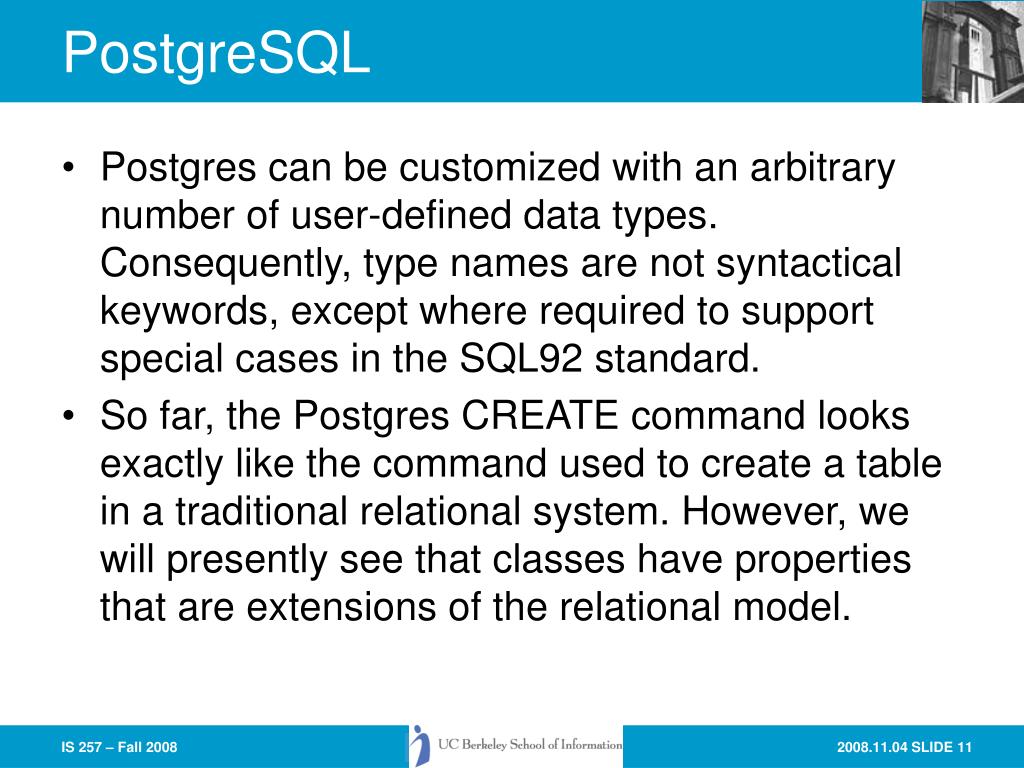 PostgreSQL

• Postgres can be customized with an arbitrary number of user-defined data types. Consequently, type names are not syntactical keywords, except where required to support special cases in the SQL92 standard.
• So far, the Postgres CREATE command looks exactly like the command used to create a table in a traditional relational system. However, we will presently see that classes have properties that are extensions of the relational model.

IS 257 – Fall 2008

UC Berkeley School of Information

2008.11.04 SLIDE 11